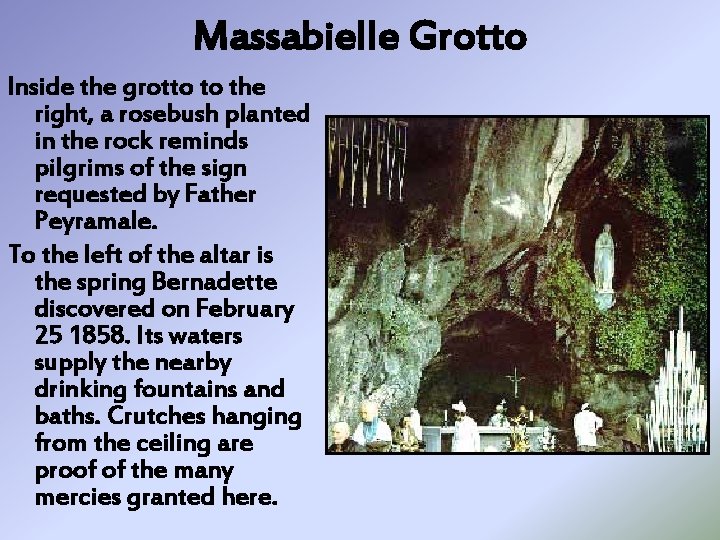 Massabielle Grotto

Inside the grotto to the right, a rosebush planted in the rock reminds pilgrims of the sign requested by Father Peyramale.

To the left of the altar is the spring Bernadette discovered on February 25 1858. Its waters supply the nearby drinking fountains and baths. Crutches hanging from the ceiling are proof of the many mercies granted here.